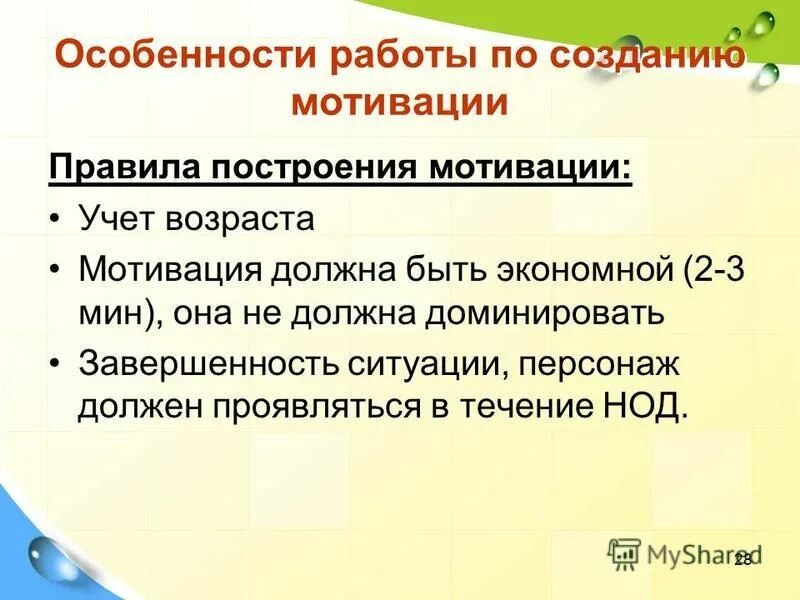 Особенности работы по созданию мотивации

Правила построения мотивации:

• Учет возраста
• Мотивация должна быть экономной (2-3 мин), она не должна доминировать
• Завершенность ситуации, персонаж должен проявляться в течение НОД.

MyShared

28